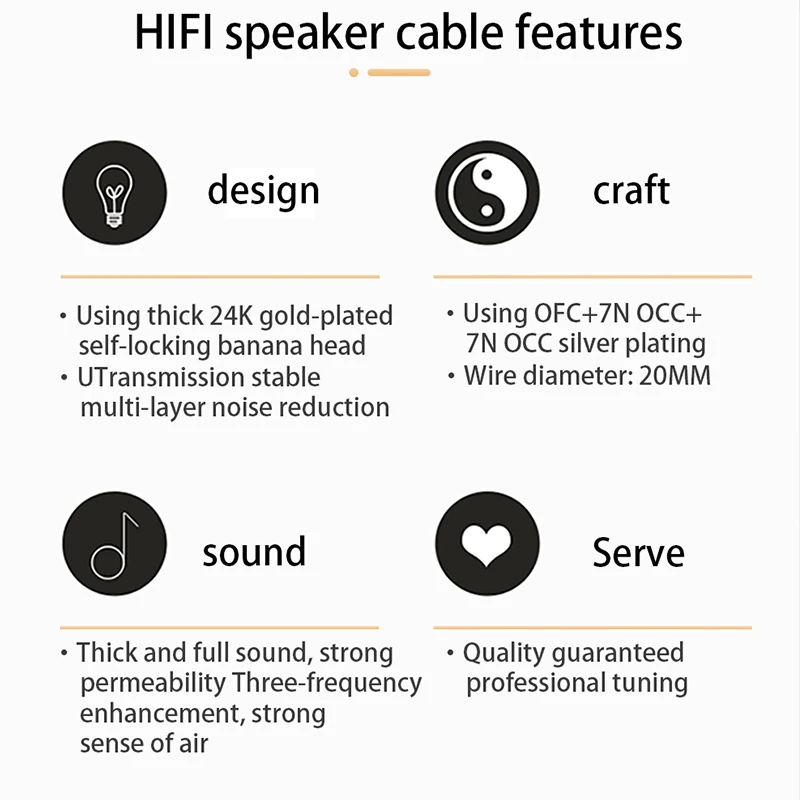 HIFI speaker cable features

design

• Using thick 24K gold-plated self-locking banana head
• UTransmission stable multi-layer noise reduction

craft

• Using OFC+7N OCC+ 7N OCC silver plating
• Wire diameter: 20MM

sound

• Thick and full sound, strong permeability Three-frequency enhancement, strong sense of air

Serve

• Quality guaranteed professional tuning